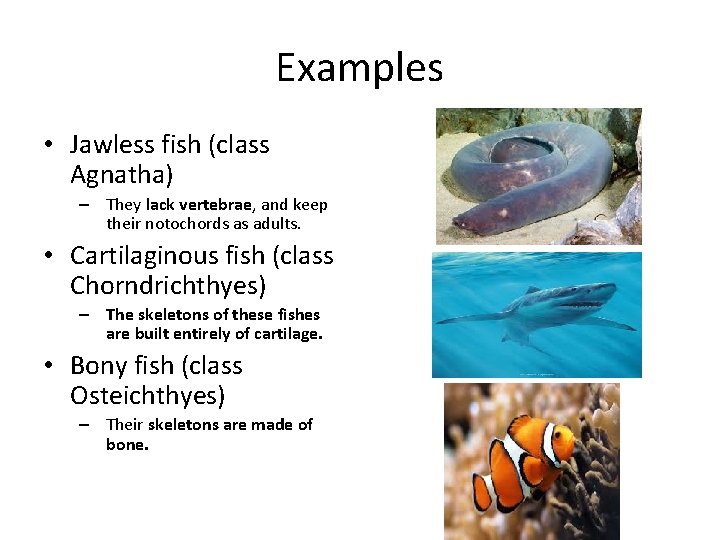 Examples

• Jawless fish (class Agnatha)
– They lack vertebrae, and keep their notochords as adults.

• Cartilaginous fish (class Chorndrichthyes)
– The skeletons of these fishes are built entirely of cartilage.

• Bony fish (class Osteichthyes)
– Their skeletons are made of bone.